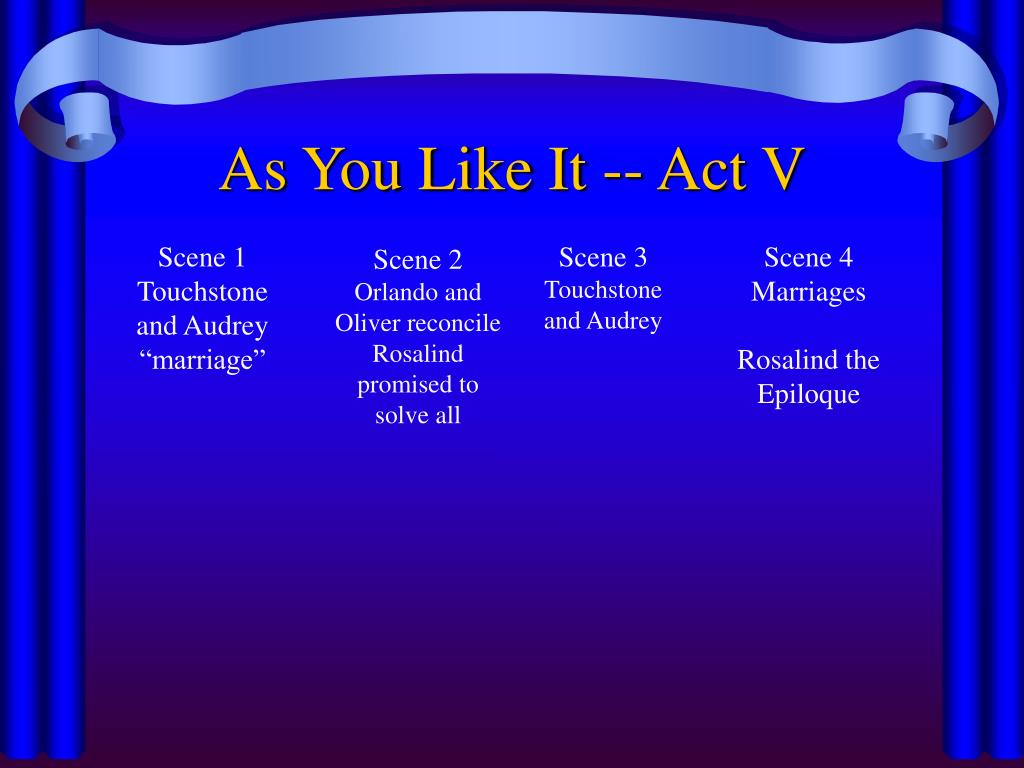 As You Like It -- Act V

Scene 1
Touchstone and Audrey “marriage”

Scene 2
Orlando and Oliver reconcile
Rosalind promised to solve all

Scene 3
Touchstone and Audrey

Scene 4
Marriages

Rosalind the Epiloque